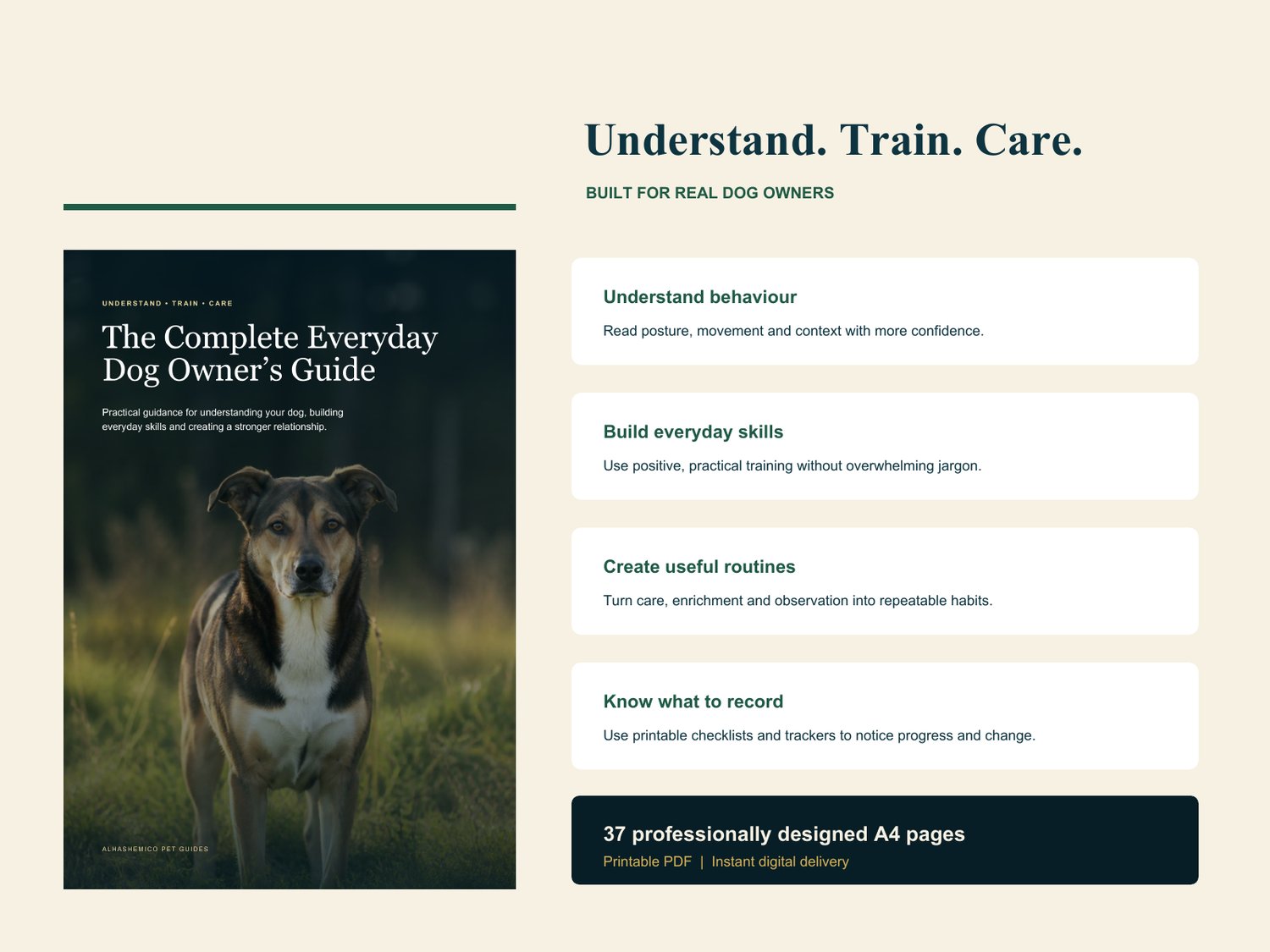 UNDERSTAND • TRAIN • CARE

The Complete Everyday Dog Owner's Guide

Practical guidance for understanding your dog, building everyday skills and creating a stronger relationship.

ALHASHEMICO PET GUIDES

Understand. Train. Care.

BUILT FOR REAL DOG OWNERS

Understand behaviour

Read posture, movement and context with more confidence.

Build everyday skills

Use positive, practical training without overwhelming jargon.

Create useful routines

Turn care, enrichment and observation into repeatable habits.

Know what to record

Use printable checklists and trackers to notice progress and change.

37 professionally designed A4 pages

Printable PDF | Instant digital delivery